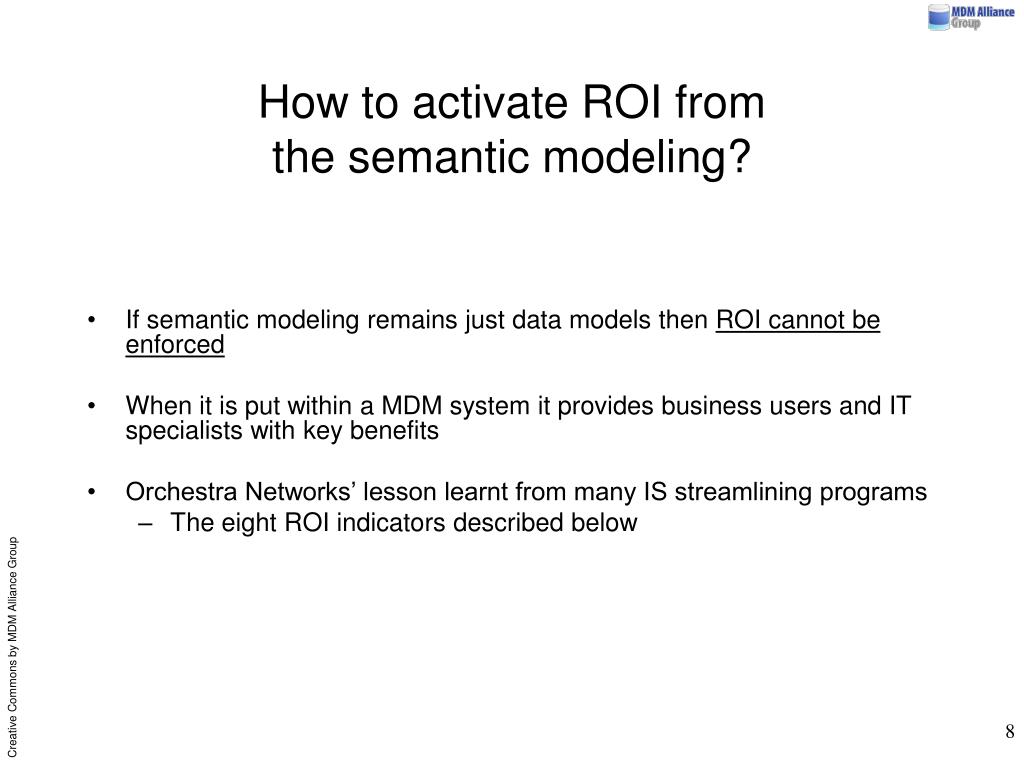 MDM Alliance Group

How to activate ROI from the semantic modeling?

• If semantic modeling remains just data models then ROI cannot be enforced

• When it is put within a MDM system it provides business users and IT specialists with key benefits

• Orchestra Networks' lesson learnt from many IS streamlining programs
– The eight ROI indicators described below

Creative Commons by MDM Alliance Group

8